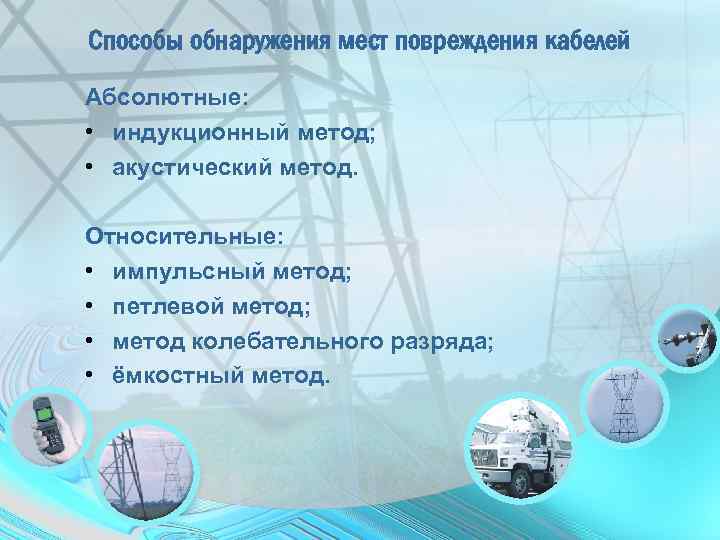 Способы обнаружения мест повреждения кабелей

Абсолютные:
• индукционный метод;
• акустический метод.

Относительные:
• импульсный метод;
• петлевой метод;
• метод колебательного разряда;
• ёмкостный метод.